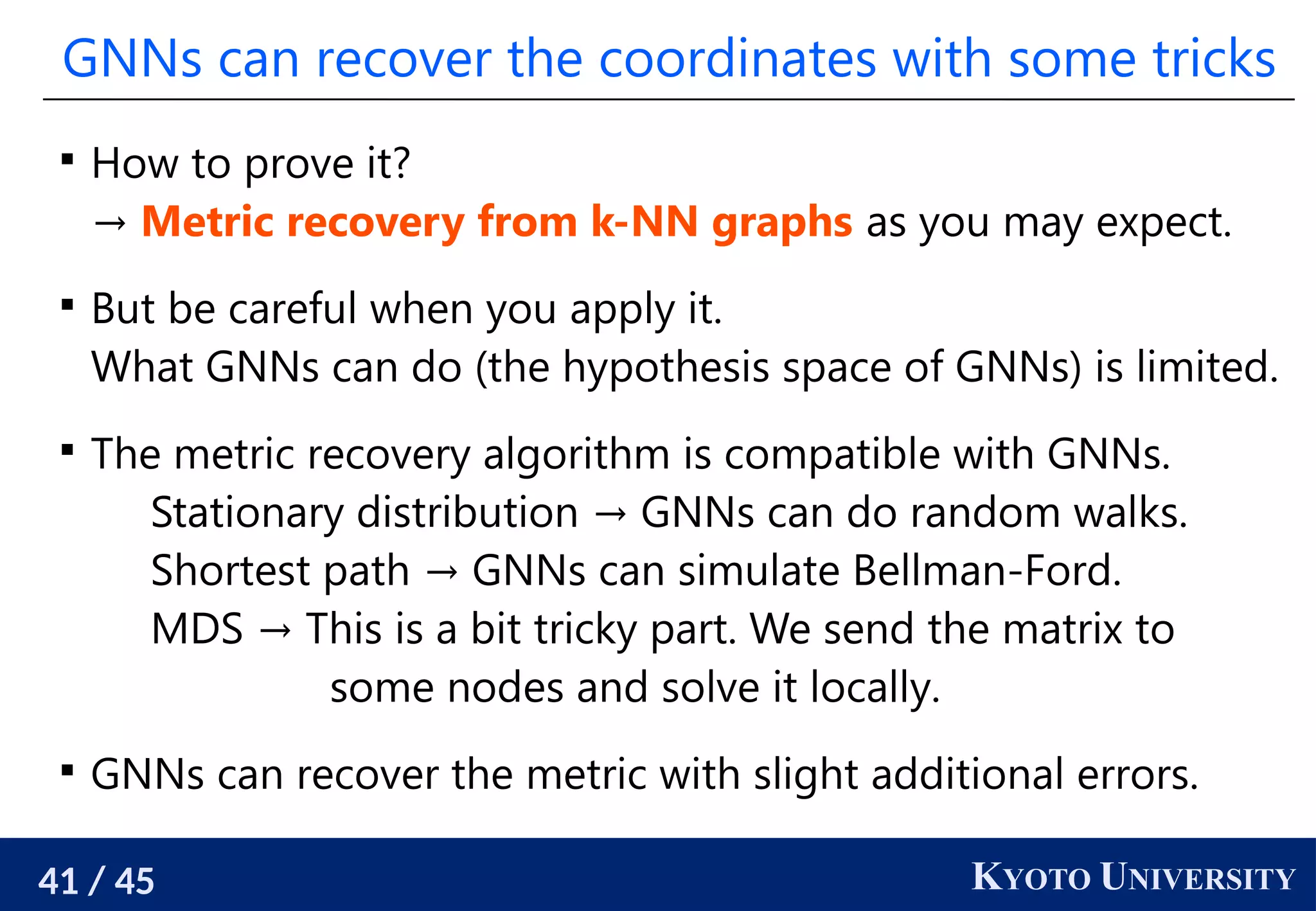 GNNs can recover the coordinates with some tricks

▪ How to prove it?
→ Metric recovery from k-NN graphs as you may expect.

▪ But be careful when you apply it.
What GNNs can do (the hypothesis space of GNNs) is limited.

▪ The metric recovery algorithm is compatible with GNNs.
Stationary distribution → GNNs can do random walks.
Shortest path → GNNs can simulate Bellman-Ford.
MDS → This is a bit tricky part. We send the matrix to some nodes and solve it locally.

▪ GNNs can recover the metric with slight additional errors.

41 / 45

KYOTO UNIVERSITY